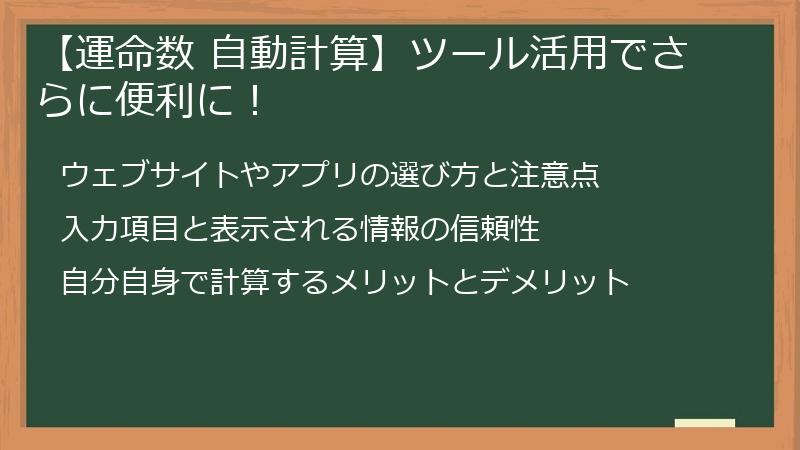 【運命数 自動計算】ツール活用でさらに便利に！

ウェブサイトやアプリの選び方と注意点

入力項目と表示される情報の信頼性

自分自身で計算するメリットとデメリット